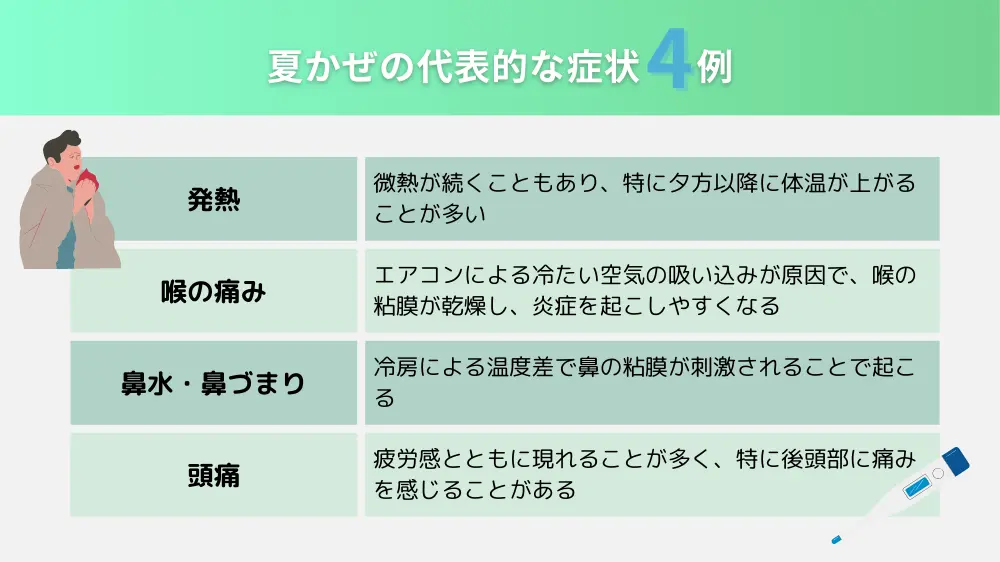 夏かぜの代表的な症状4例

| 発熱 | 微熱が続くこともあり、特に夕方以降に体温が上がることが多い |
|---|---|
| 喉の痛み | エアコンによる冷たい空気の吸い込みが原因で、喉の粘膜が乾燥し、炎症を起こしやすくなる |
| 鼻水・鼻づまり | 冷房による温度差で鼻の粘膜が刺激されることで起こる |
| 頭痛 | 疲労感とともに現れることが多く、特に後頭部に痛みを感じることがある |